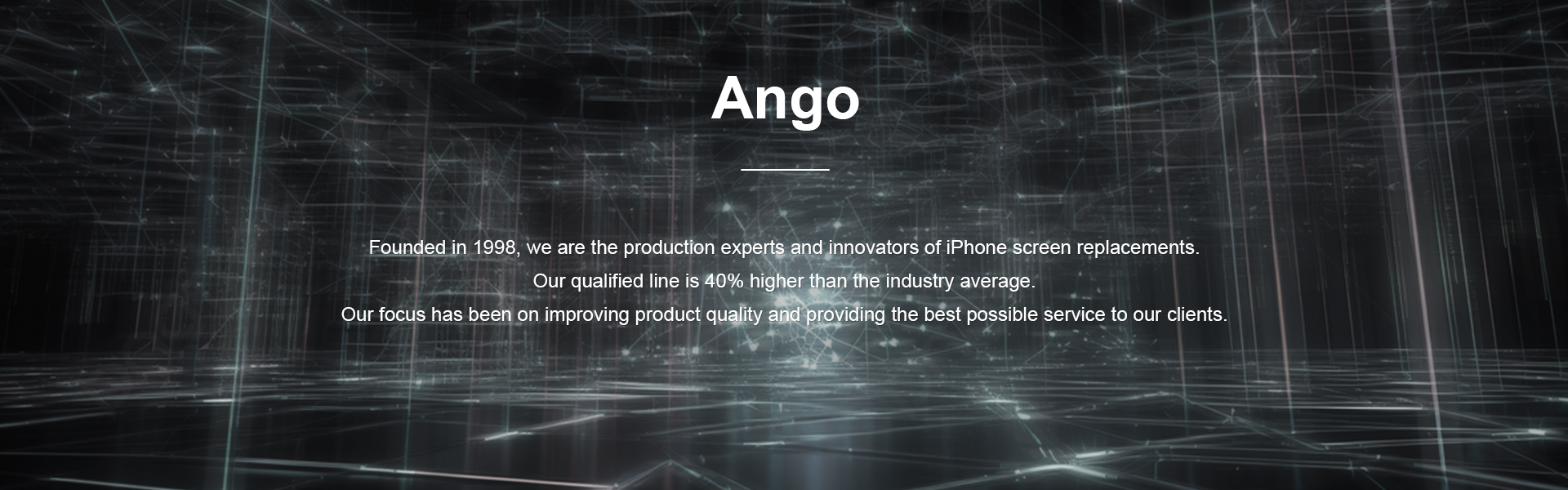 Ango

Founded in 1998, we are the production experts and innovators of iPhone screen replacements.
Our qualified line is 40% higher than the industry average.
Our focus has been on improving product quality and providing the best possible service to our clients.